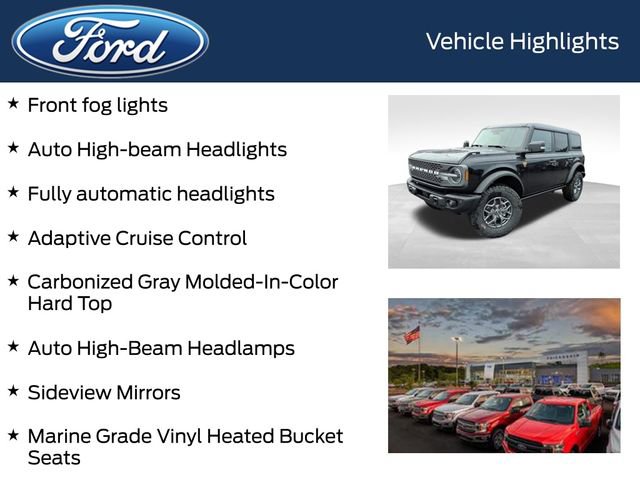 Ford

Vehicle Highlights

★ Front fog lights

★ Auto High-beam Headlights

★ Fully automatic headlights

★ Adaptive Cruise Control

★ Carbonized Gray Molded-In-Color Hard Top

★ Auto High-Beam Headlamps

★ Sideview Mirrors

★ Marine Grade Vinyl Heated Bucket Seats

BRONCO